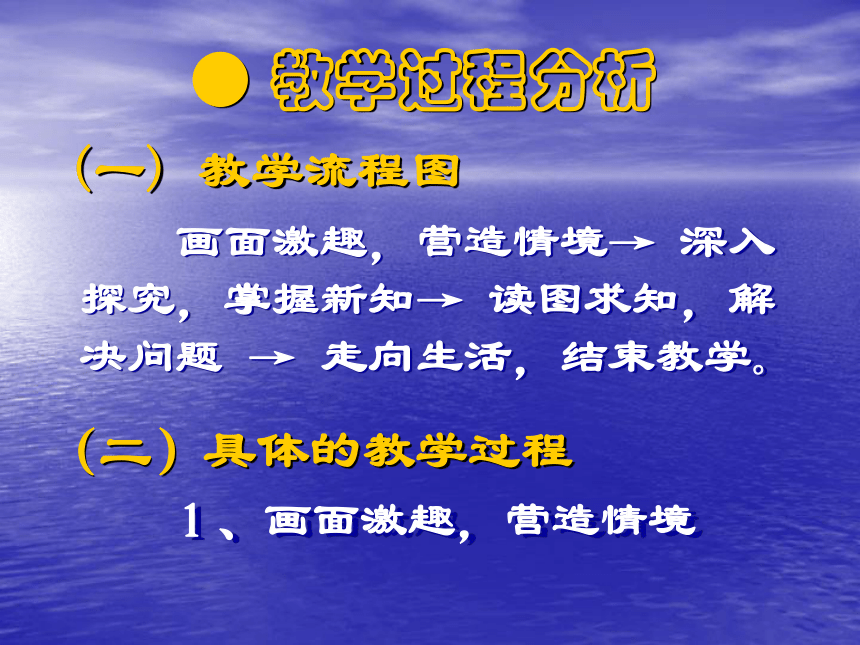 ● 教学过程分析

(一) 教学流程图

画面激趣，营造情境→ 深入探究，掌握新知→ 读图求知，解决问题 → 走向生活，结束教学。

(二) 具体的教学过程

1、画面激趣，营造情境